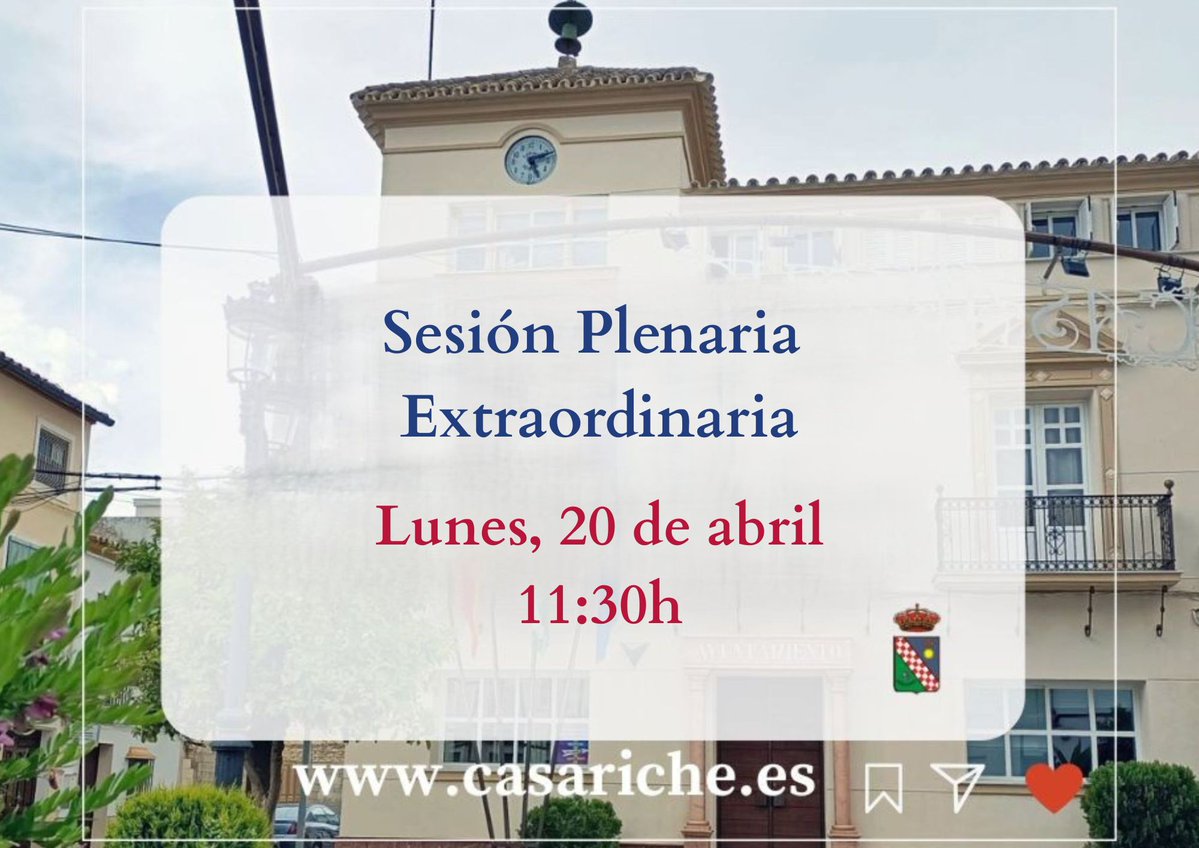 Sesión Plenaria Extraordinaria

Lunes, 20 de abril
11:30h

AYUNTAMIENTO

www.casariche.es